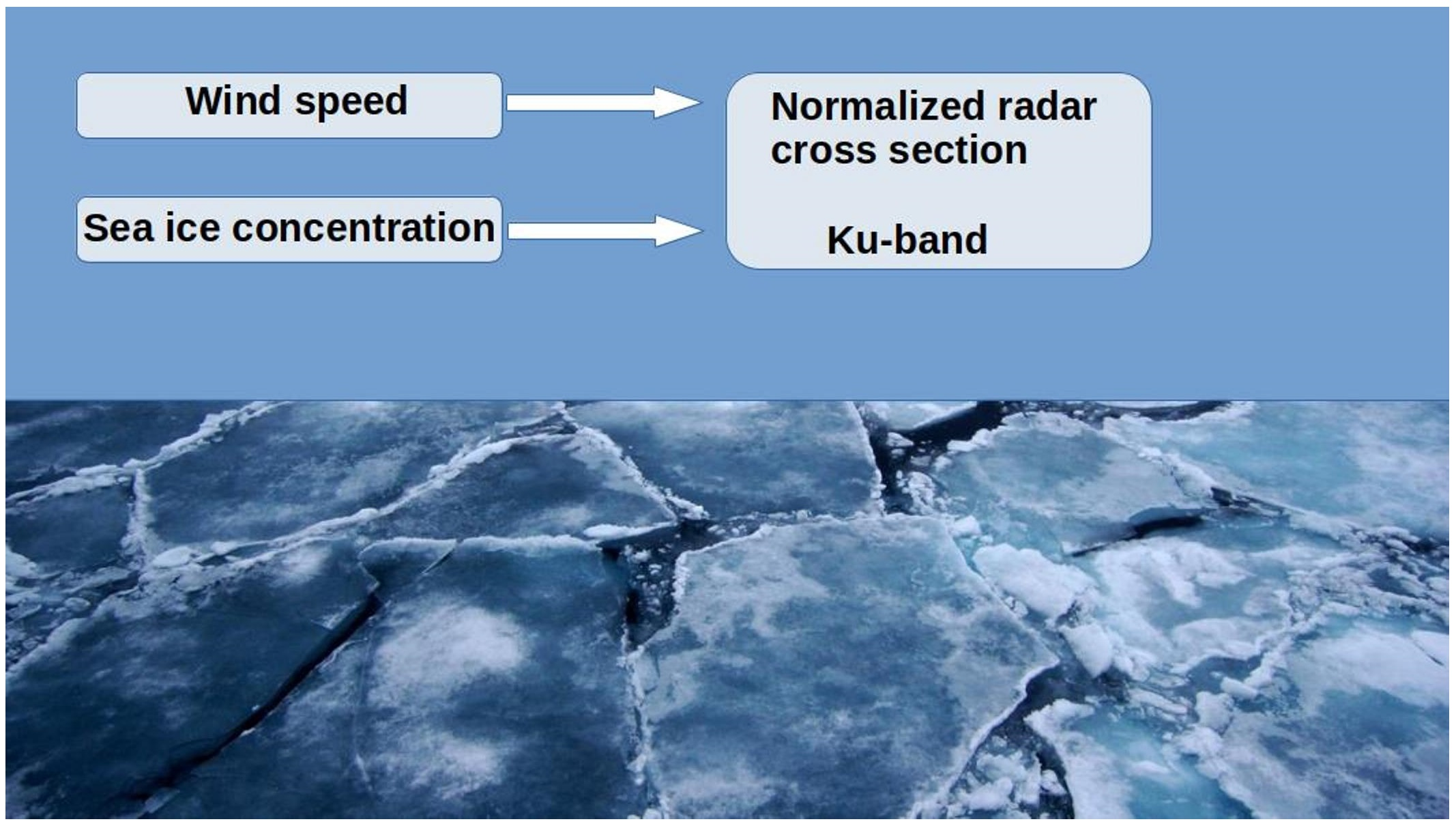 Wind speed

Sea ice concentration

Normalized radar cross section

Ku-band